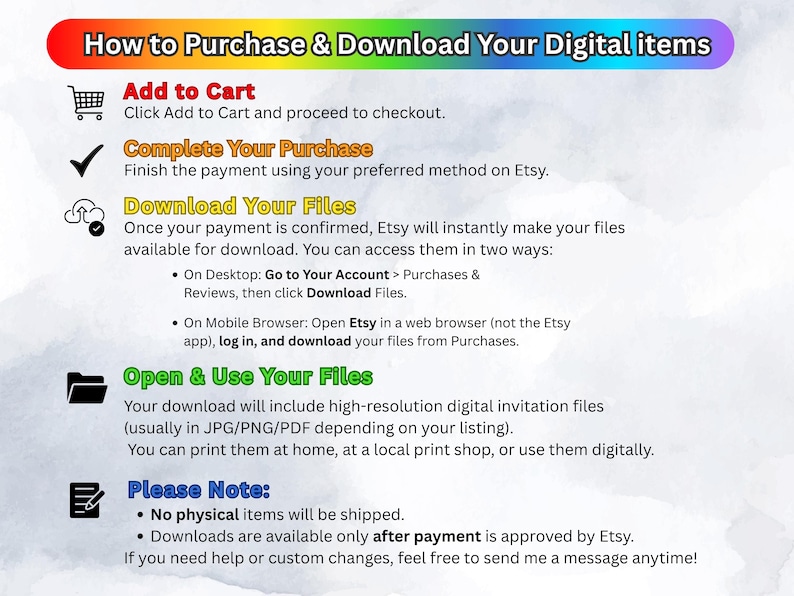 How to Purchase & Download Your Digital items

Add to Cart
Click Add to Cart and proceed to checkout.

Complete Your Purchase
Finish the payment using your preferred method on Etsy.

Download Your Files
Once your payment is confirmed, Etsy will instantly make your files available for download. You can access them in two ways:

• On Desktop: Go to Your Account > Purchases & Reviews, then click Download Files.

• On Mobile Browser: Open Etsy in a web browser (not the Etsy app), log in, and download your files from Purchases.

Open & Use Your Files
Your download will include high-resolution digital invitation files (usually in JPG/PNG/PDF depending on your listing).
You can print them at home, at a local print shop, or use them digitally.

Please Note:
• No physical items will be shipped.
• Downloads are available only after payment is approved by Etsy.
If you need help or custom changes, feel free to send me a message anytime!